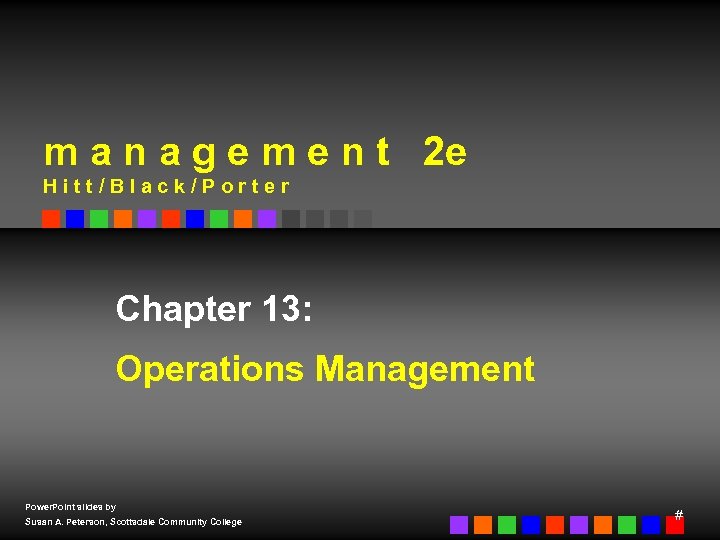 management 2e
Hitt/Black/Porter

Chapter 13:

Operations Management

PowerPoint slides by
Susan A. Peterson, Scottsdale Community College

#